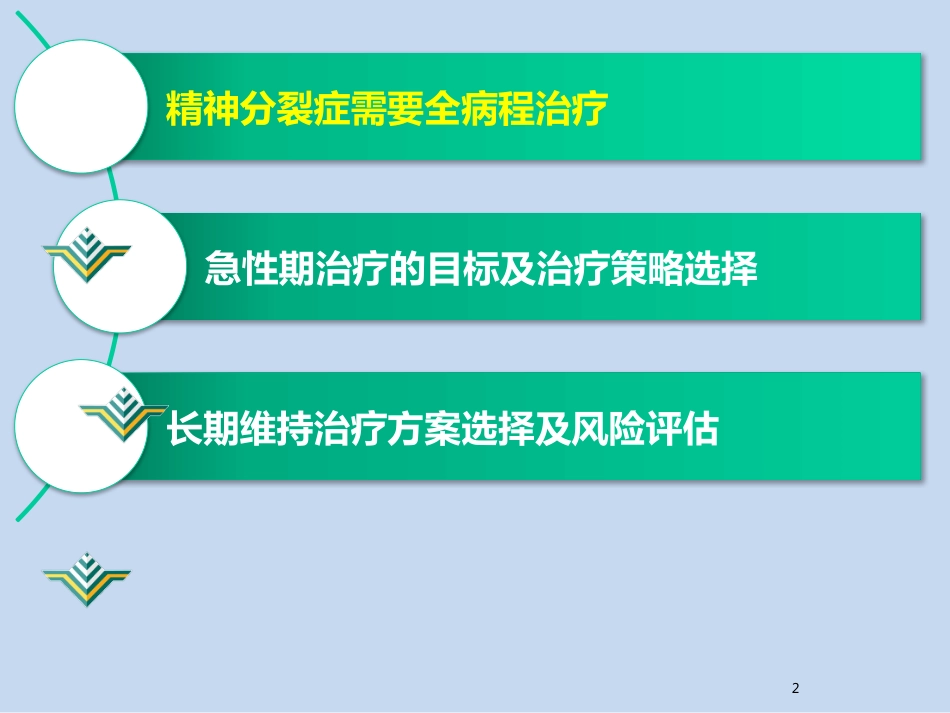 精神分裂症需要全病程治疗

急性期治疗的目标及治疗策略选择

长期维持治疗方案选择及风险评估

2